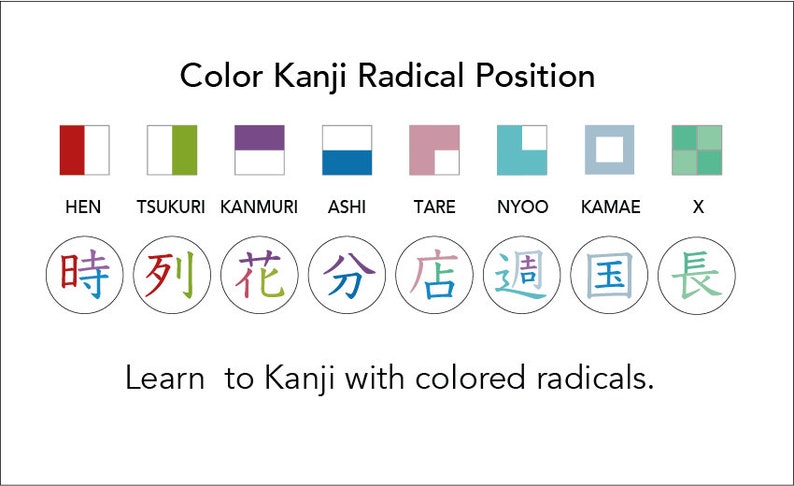 Color Kanji Radical Position

HEN TSUKURI KANMURI ASHI TARE NYOO KAMAE X

時 列 花 分 店 週 国 長

Learn  to Kanji with colored radicals.